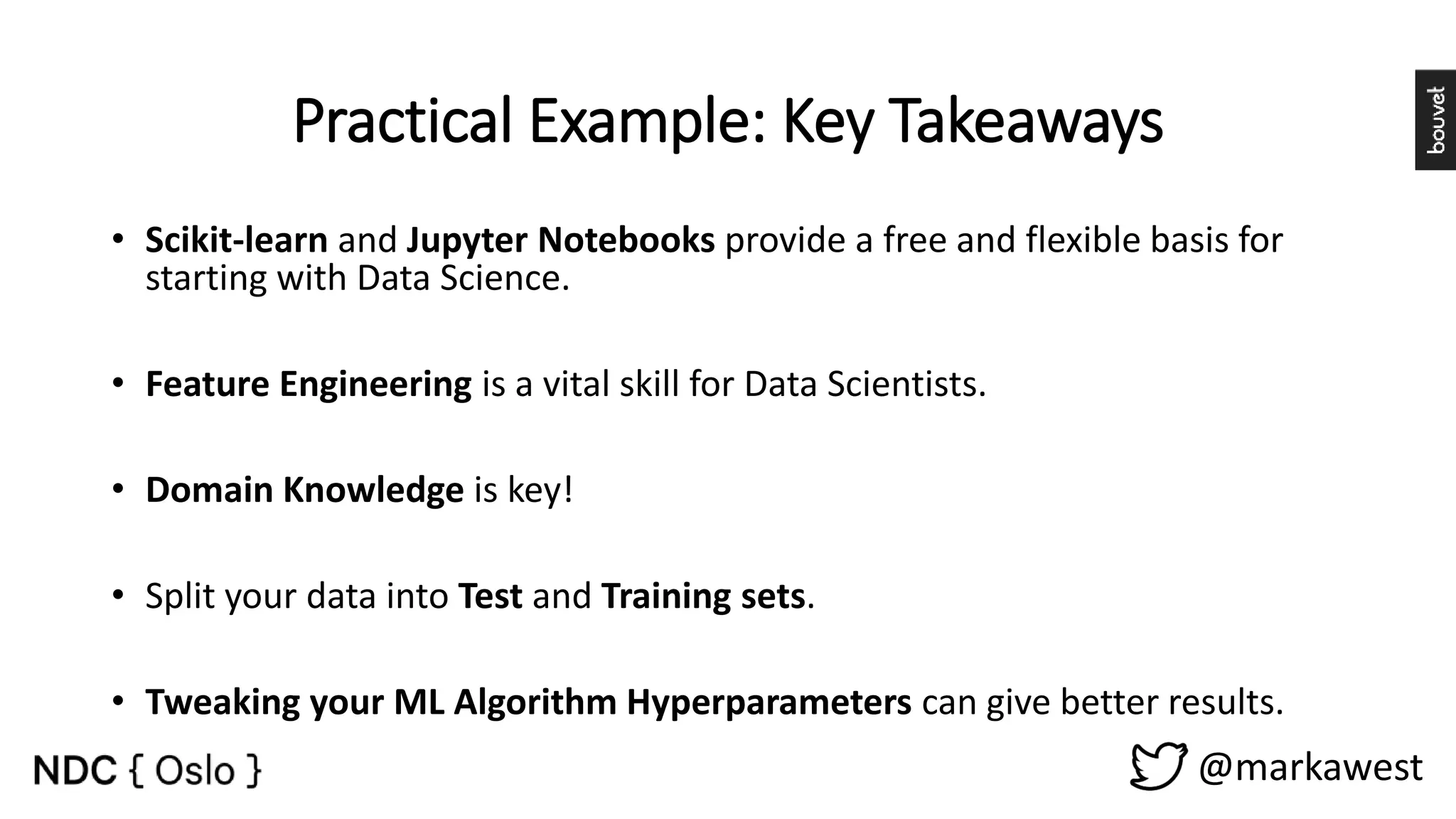 Practical Example: Key Takeaways

bouvet

• Scikit-learn and Jupyter Notebooks provide a free and flexible basis for starting with Data Science.

• Feature Engineering is a vital skill for Data Scientists.

• Domain Knowledge is key!

• Split your data into Test and Training sets.

• Tweaking your ML Algorithm Hyperparameters can give better results.

NDC { Oslo }

@markawest